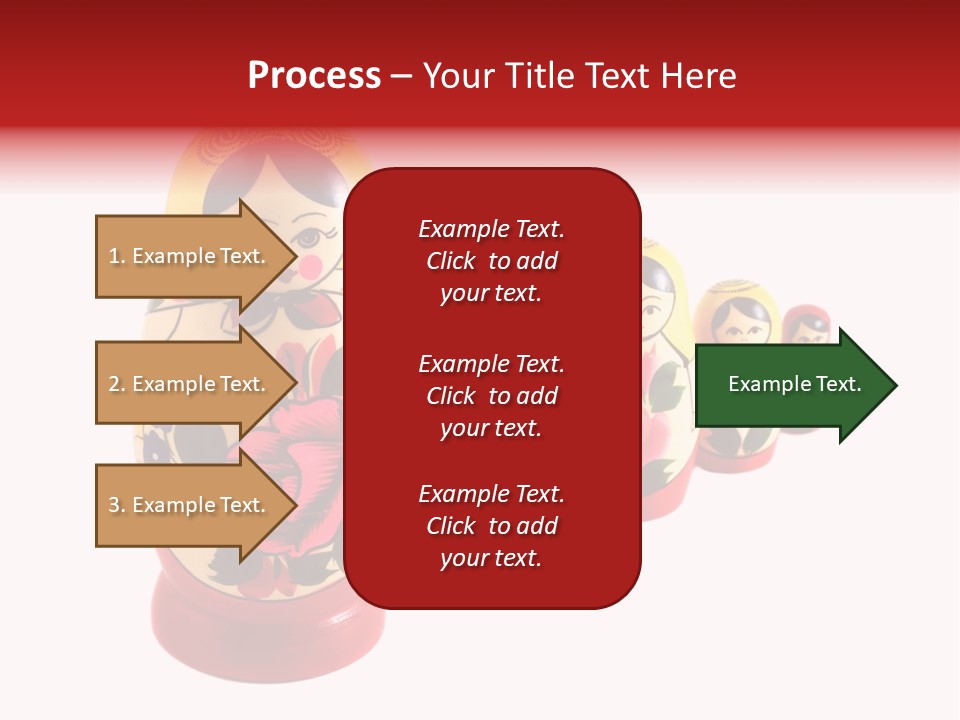 Process – Your Title Text Here

1. Example Text.

2. Example Text.

3. Example Text.

Example Text. Click to add your text.

Example Text. Click to add your text.

Example Text. Click to add your text.

Example Text.